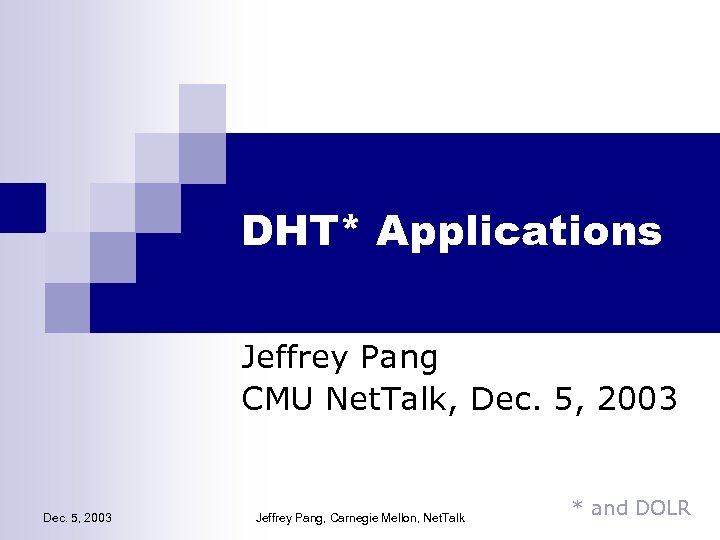 DHT* Applications

Jeffrey Pang
CMU NetTalk, Dec. 5, 2003

* and DOLR

Dec. 5, 2003

Jeffrey Pang, Carnegie Mellon, NetTalk